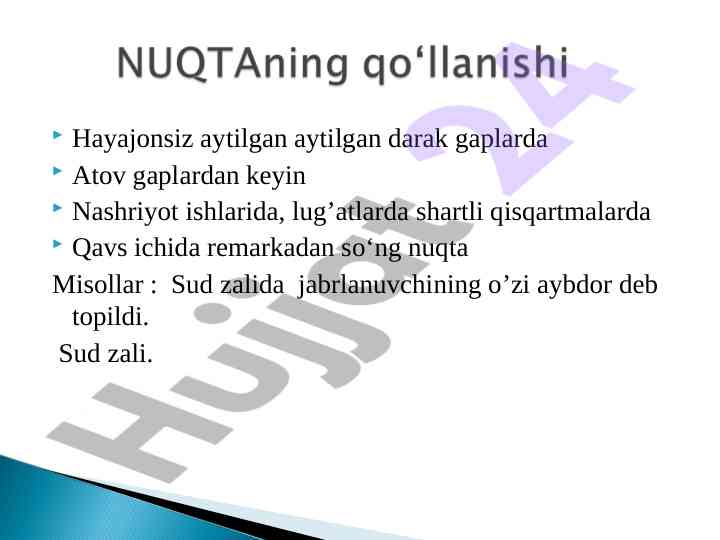 NUQTAning qo‘llanishi

Hayajonsiz aytilgan aytilgan darak gaplarda

Atov gaplardan keyin

Nashriyot ishlarida, lug’atlarda shartli qisqartmalarda

Qavs ichida remarkadan so‘ng nuqta

Misollar : Sud zalida jabrlanuvchining o’zi aybdor deb topildi.

Sud zali.

Hujjat 24